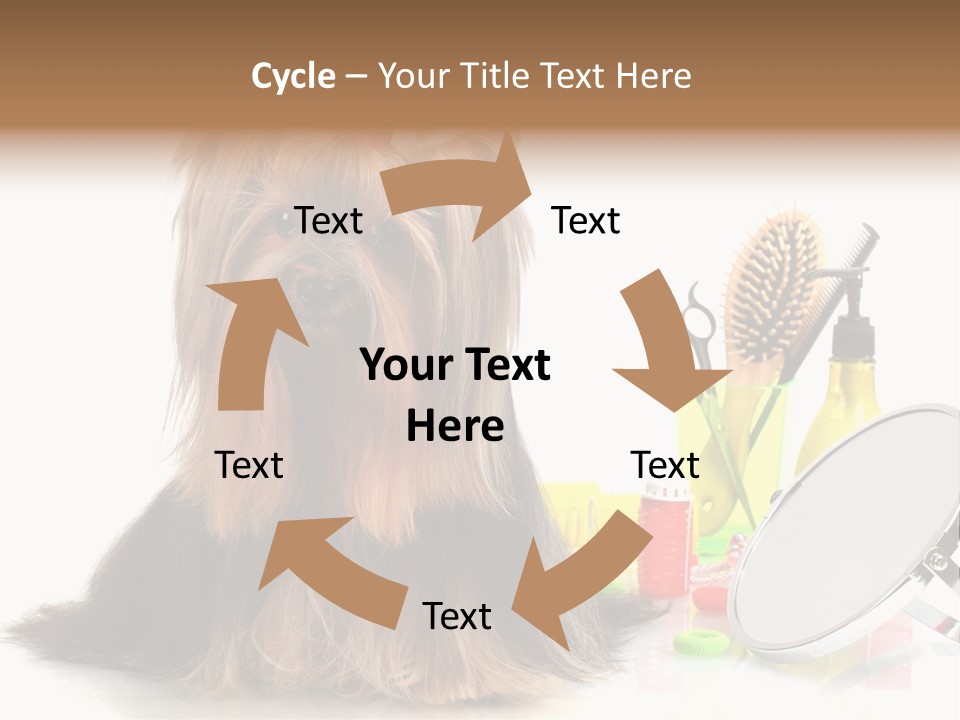 Cycle – Your Title Text Here

Text

Text

Your Text Here

Text

Text

Text